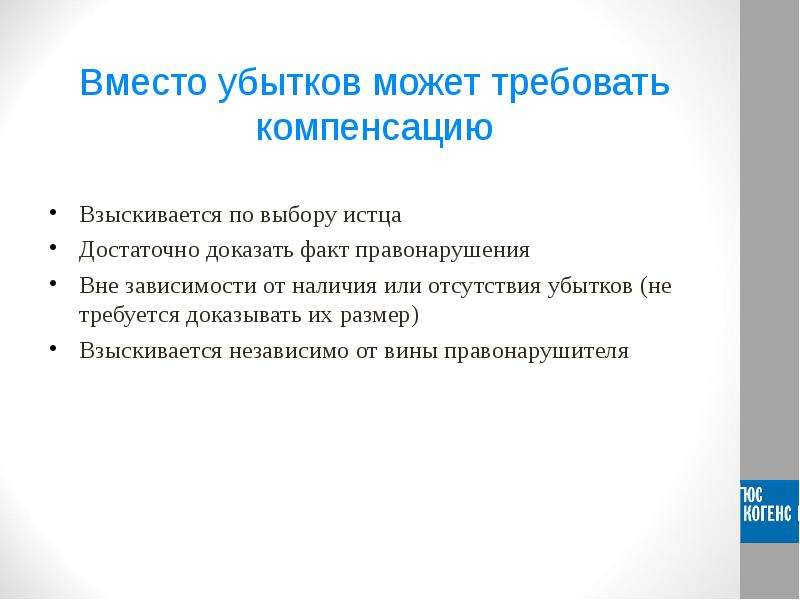 Вместо убытков может требовать компенсацию

• Взыскивается по выбору истца
• Достаточно доказать факт правонарушения
• Вне зависимости от наличия или отсутствия убытков (не требуется доказывать их размер)
• Взыскивается независимо от вины правонарушителя

ЮС КОГЕНС